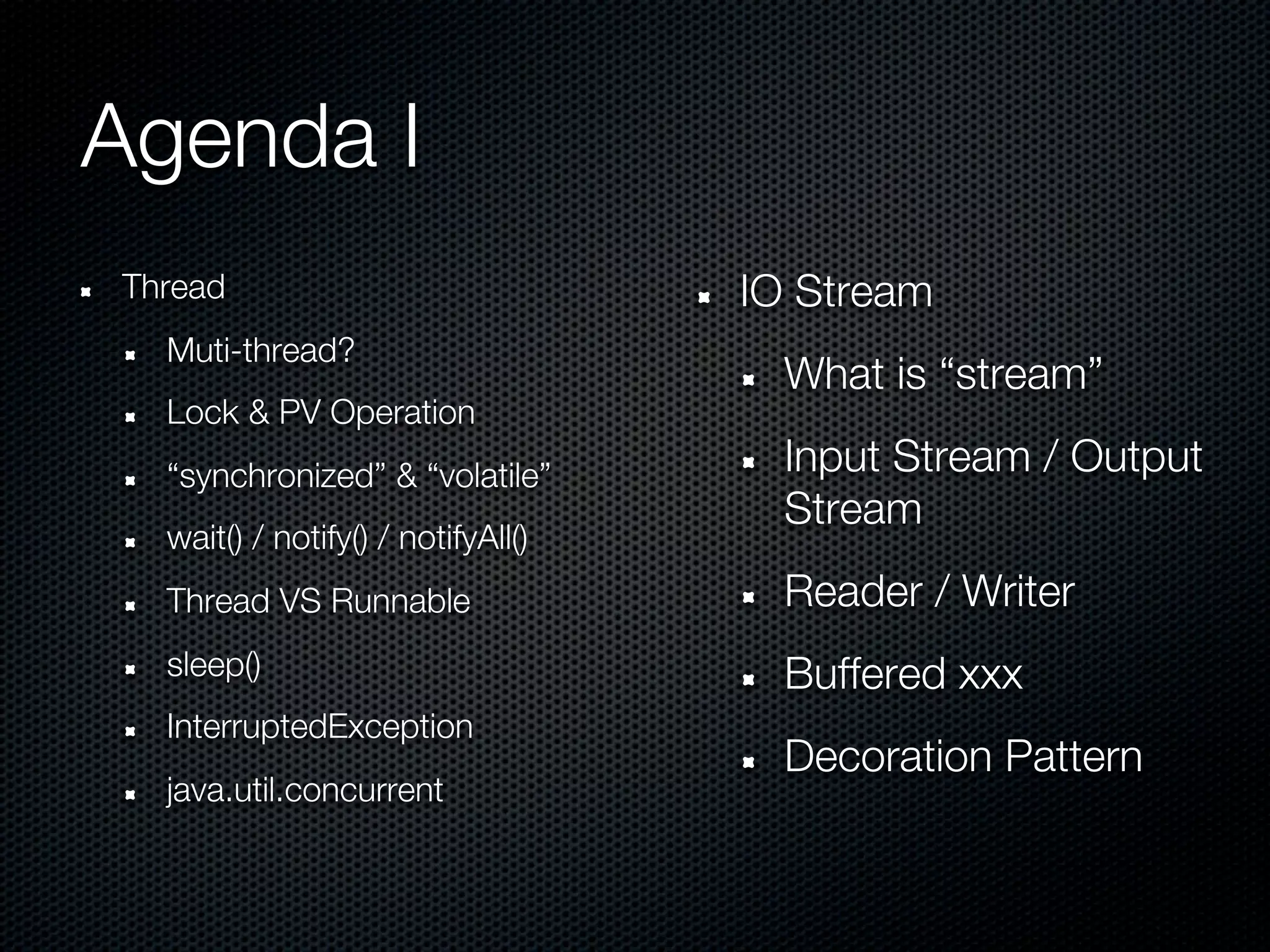 Agenda I

Thread

Muti-thread?

Lock & PV Operation

“synchronized” & “volatile”

wait() / notify() / notifyAll()

Thread VS Runnable

sleep()

InterruptedException

java.util.concurrent

IO Stream

What is “stream”

Input Stream / Output Stream

Reader / Writer

Buffered xxx

Decoration Pattern